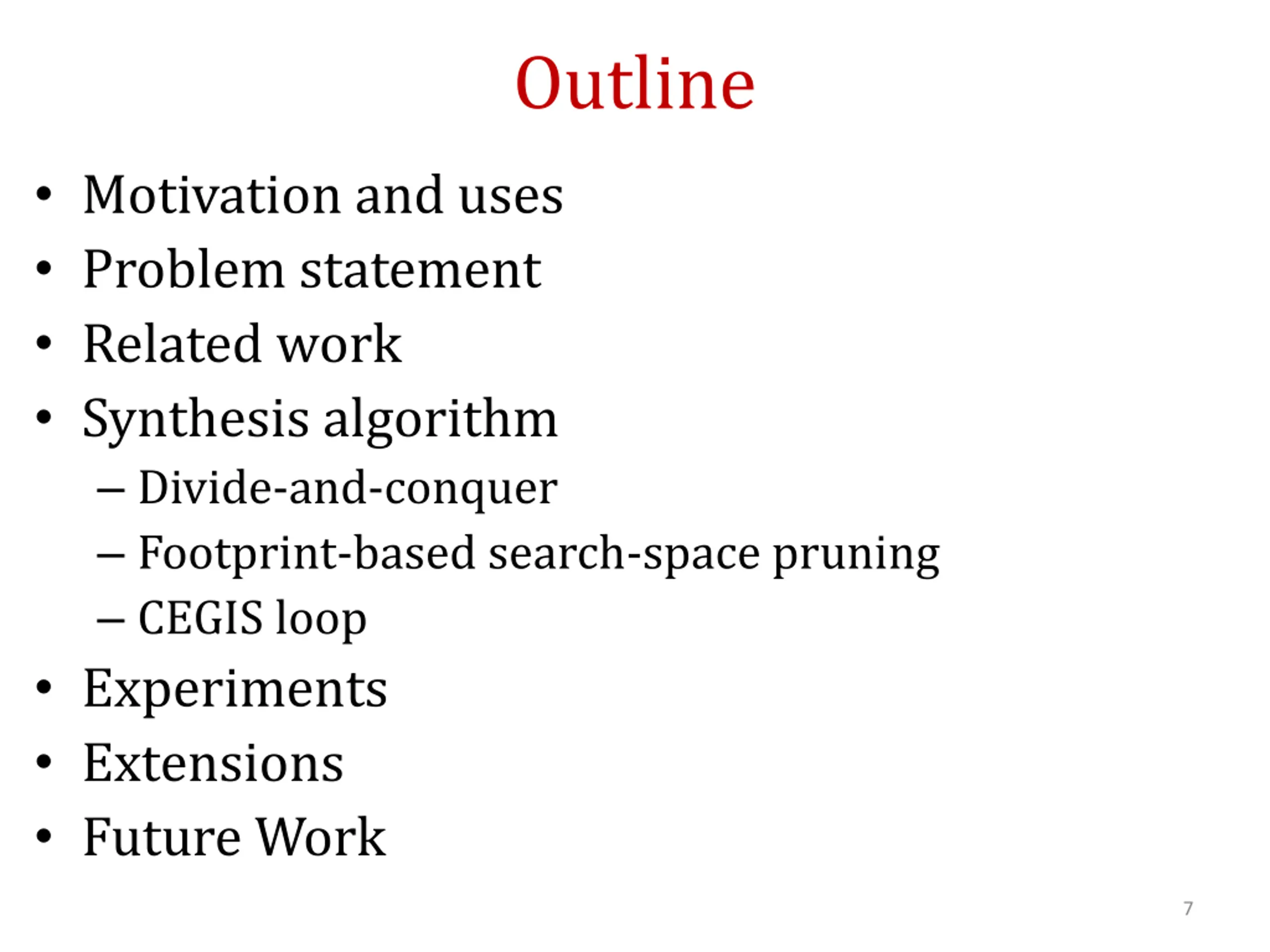 Outline

• Motivation and uses
• Problem statement
• Related work
• Synthesis algorithm
– Divide-and-conquer
– Footprint-based search-space pruning
– CEGIS loop
• Experiments
• Extensions
• Future Work

7